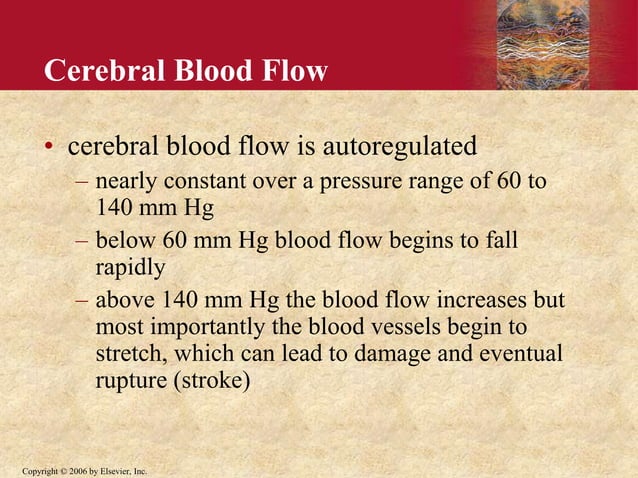 Cerebral Blood Flow

• cerebral blood flow is autoregulated
– nearly constant over a pressure range of 60 to 140 mm Hg
– below 60 mm Hg blood flow begins to fall rapidly
– above 140 mm Hg the blood flow increases but most importantly the blood vessels begin to stretch, which can lead to damage and eventual rupture (stroke)

Copyright © 2006 by Elsevier, Inc.